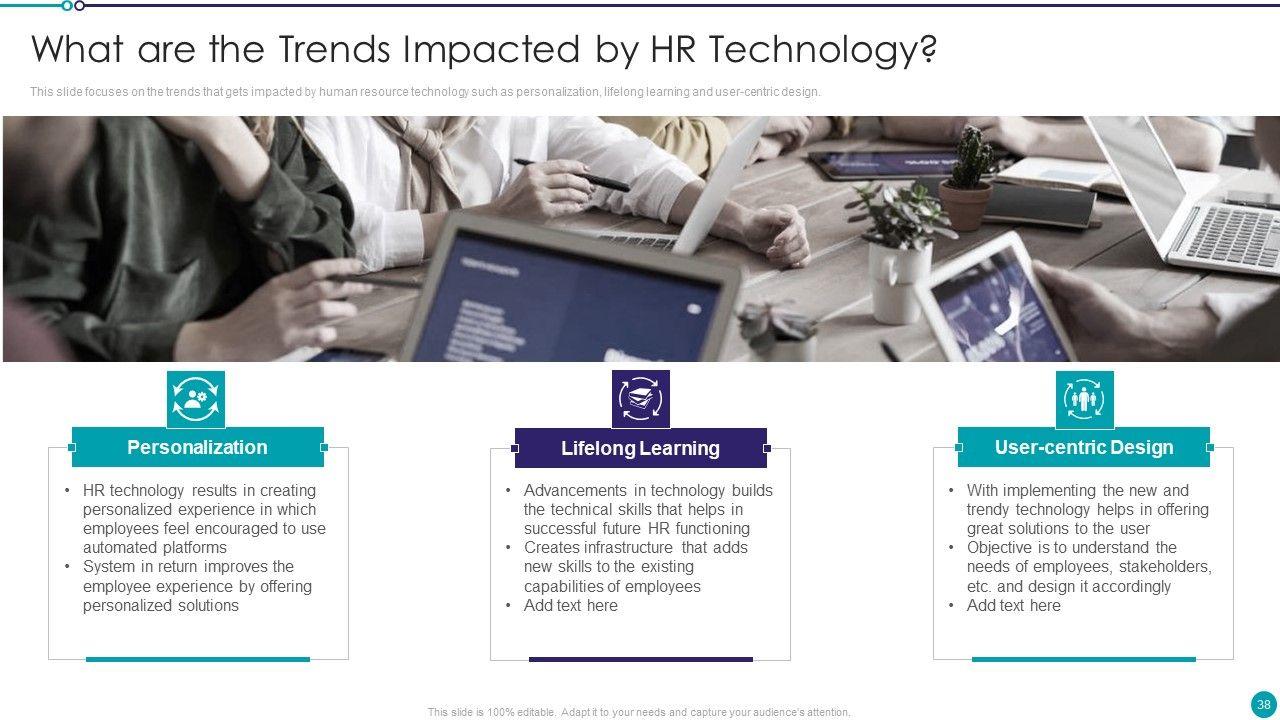 What are the Trends Impacted by HR Technology?

This slide focuses on the trends that gets impacted by human resource technology such as personalization, lifelong learning and user-centric design.

Personalization

• HR technology results in creating personalized experience in which employees feel encouraged to use automated platforms
• System in return improves the employee experience by offering personalized solutions

Lifelong Learning

• Advancements in technology builds the technical skills that helps in successful future HR functioning
• Creates infrastructure that adds new skills to the existing capabilities of employees
• Add text here

User-centric Design

• With implementing the new and trendy technology helps in offering great solutions to the user
• Objective is to understand the needs of employees, stakeholders, etc. and design it accordingly
• Add text here

This slide is 100% editable. Adapt it to your needs and capture your audience's attention.

38